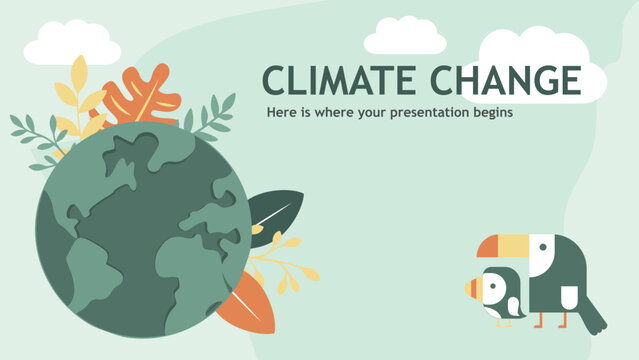 CLIMATE CHANGE

Here is where your presentation begins